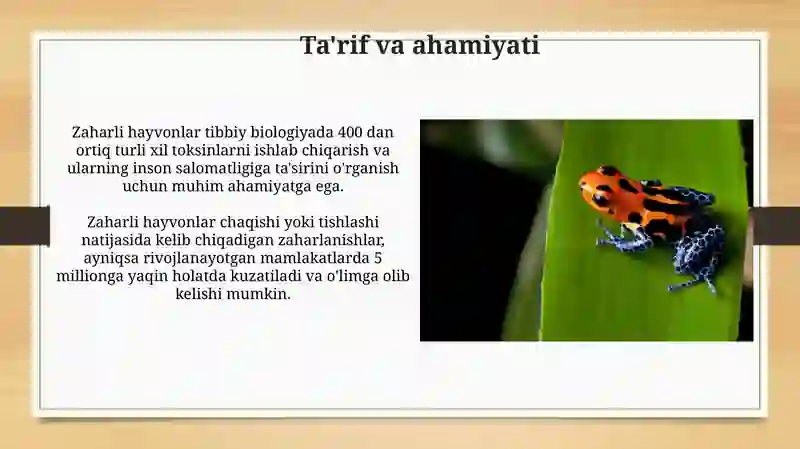 Ta'rif va ahamiyati

Zaharli hayvonlar tibbiy biologiyada 400 dan ortiq turli xil toksinlarni ishlab chiqarish va ularning inson salomatligiga ta'sirini o'rganish uchun muhim ahamiyatga ega.

Zaharli hayvonlar chaqishi yoki tishlashi natijasida kelib chiqadigan zaharlanishlar, ayniqsa rivojlanayotgan mamlakatlarda 5 millionga yaqin holatda kuzatiladi va o'limga olib kelishi mumkin.